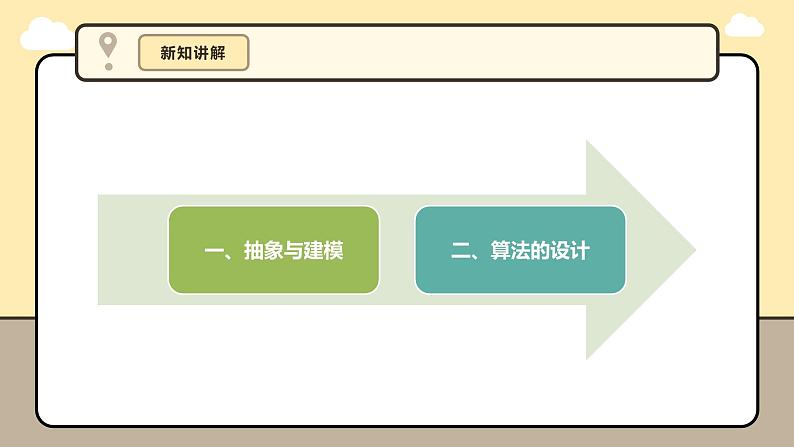 新知讲解

一、抽象与建模

二、算法的设计